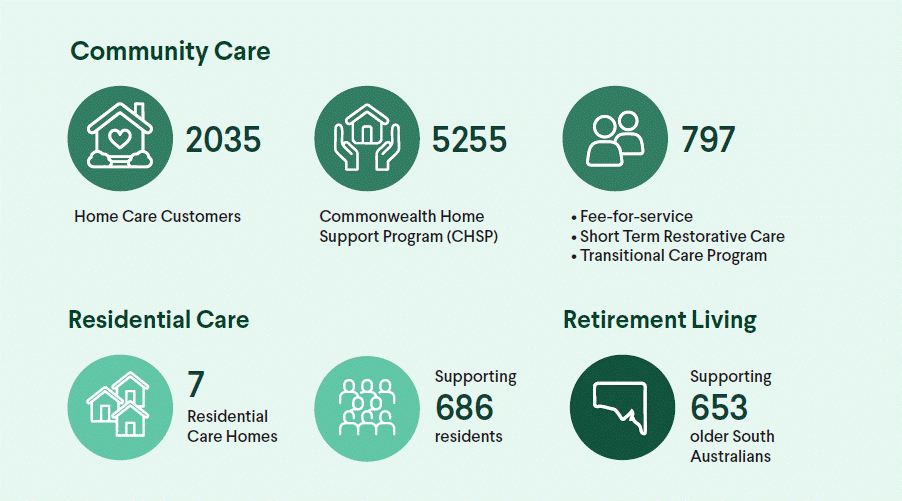 Community Care

2035

Home Care Customers

5255

Commonwealth Home Support Program (CHSP)

797

• Fee-for-service
• Short Term Restorative Care
• Transitional Care Program

Residential Care

7
Residential Care Homes

Supporting
686
residents

Retirement Living

Supporting
653
older South Australians